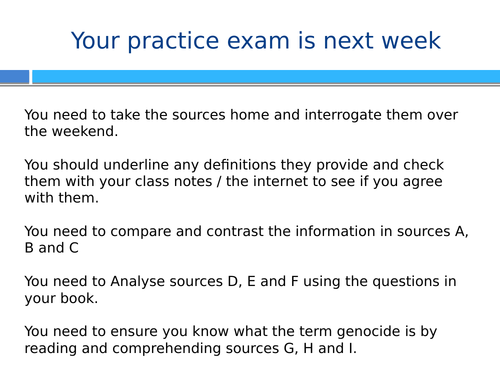 Your practice exam is next week

You need to take the sources home and interrogate them over the weekend.

You should underline any definitions they provide and check them with your class notes / the internet to see if you agree with them.

You need to compare and contrast the information in sources A, B and C

You need to Analyse sources D, E and F using the questions in your book.

You need to ensure you know what the term genocide is by reading and comprehending sources G, H and I.